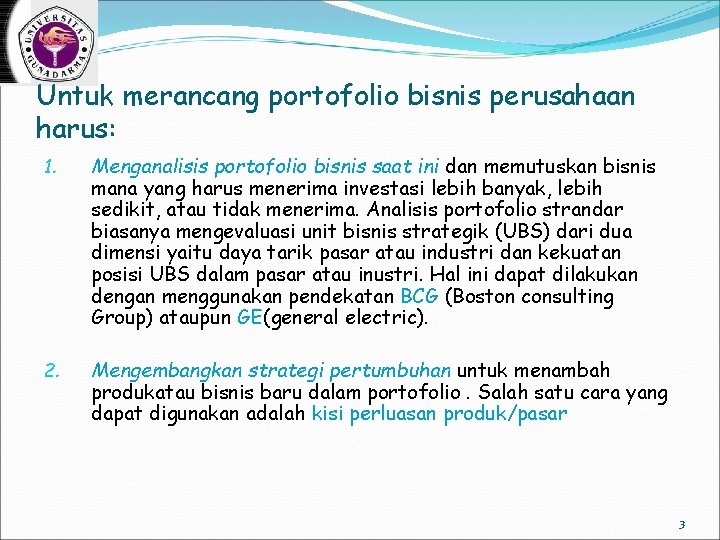 UNIVERSITAS GUNADARMA

Untuk merancang portofolio bisnis perusahaan harus:

1. Menganalisis portofolio bisnis saat ini dan memutuskan bisnis mana yang harus menerima investasi lebih banyak, lebih sedikit, atau tidak menerima. Analisis portofolio strandar biasanya mengevaluasi unit bisnis strategik (UBS) dari dua dimensi yaitu daya tarik pasar atau industri dan kekuatan posisi UBS dalam pasar atau inustri. Hal ini dapat dilakukan dengan menggunakan pendekatan BCG (Boston consulting Group) ataupun GE(general electric).

2. Mengembangkan strategi pertumbuhan untuk menambah produkatau bisnis baru dalam portofolio . Salah satu cara yang dapat digunakan adalah kisi perluasan produk/pasar

3